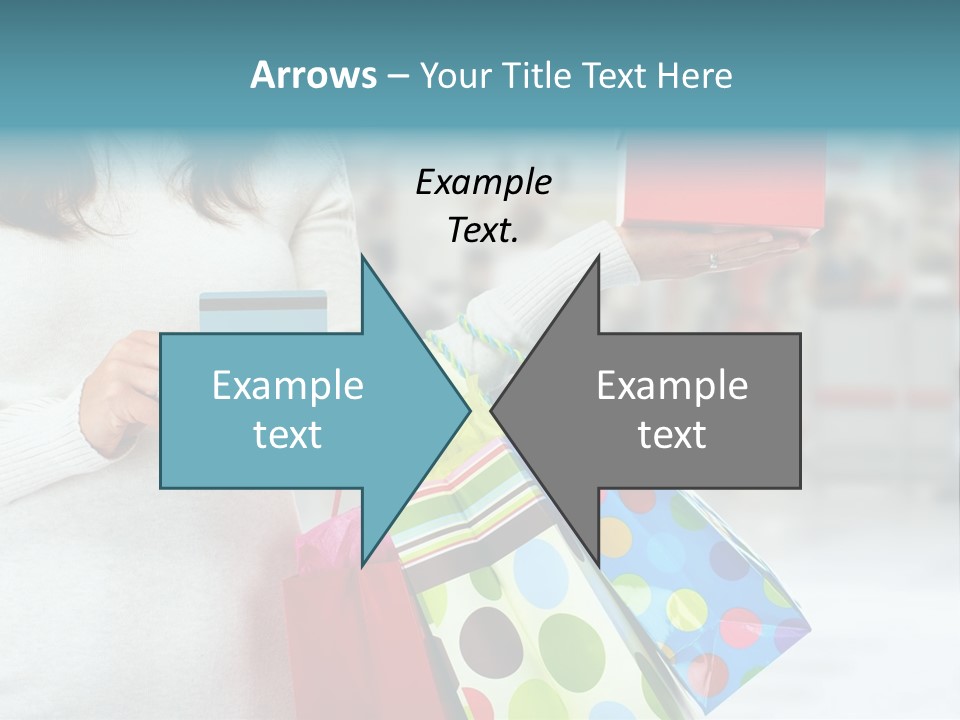 Arrows – Your Title Text Here

Example Text.

Example text

Example text